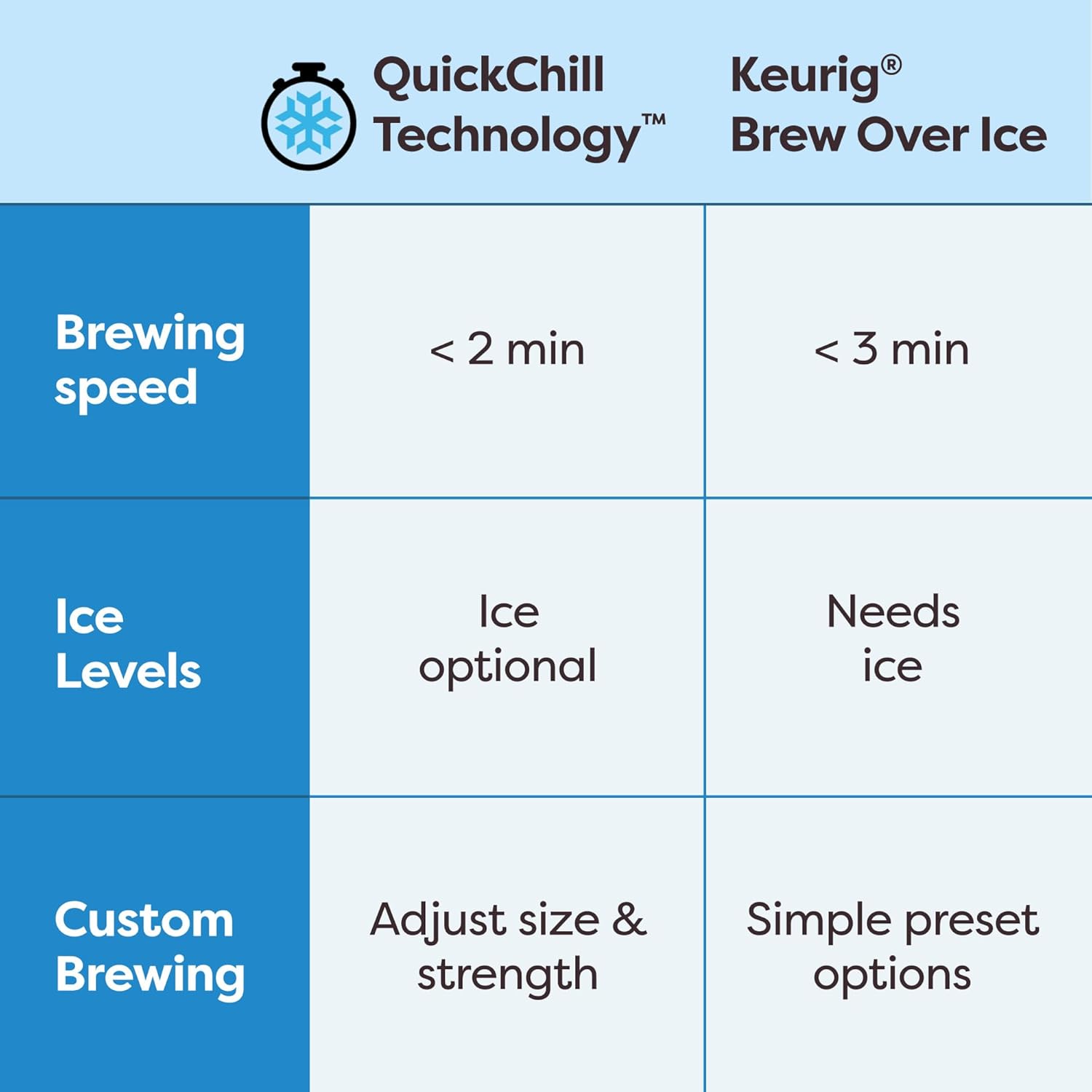 |  | QuickChill Technology™ | Keurig® Brew Over Ice |
|---|---|---|
| Brewing speed | < 2 min | < 3 min |
| Ice Levels | Ice optional | Needs ice |
| Custom Brewing | Adjust size & strength | Simple preset options |